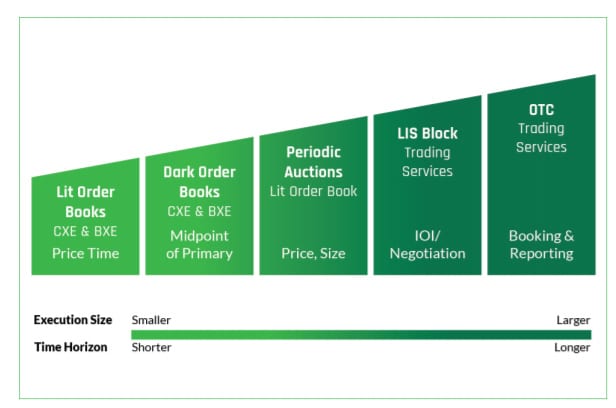 Lit Order Books
CXE & BXE
Price Time

Dark Order Books
CXE & BXE
Midpoint of Primary

Periodic Auctions
Lit Order Book
Price, Size

LIS Block
Trading Services
IOI/ Negotiation

OTC
Trading Services
Booking & Reporting

Execution Size Smaller Larger
Time Horizon Shorter Longer